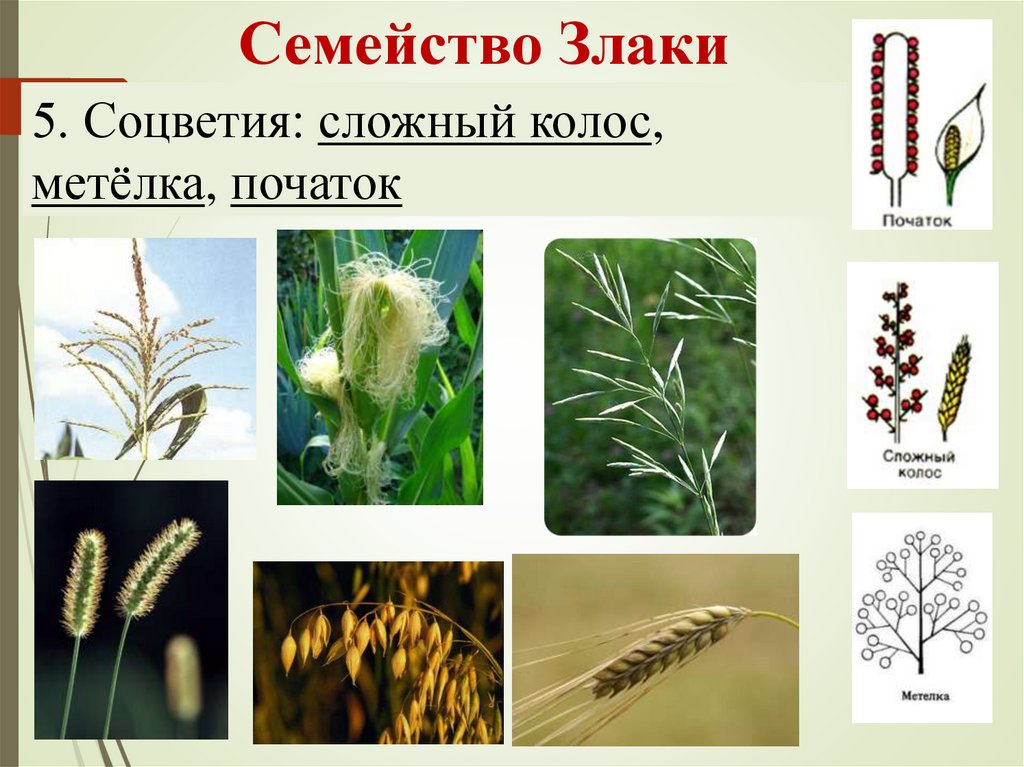 Семейство Злаки

5. Соцветия: сложный колос, метёлка, початок

Початок

Сложный колос

Метелка